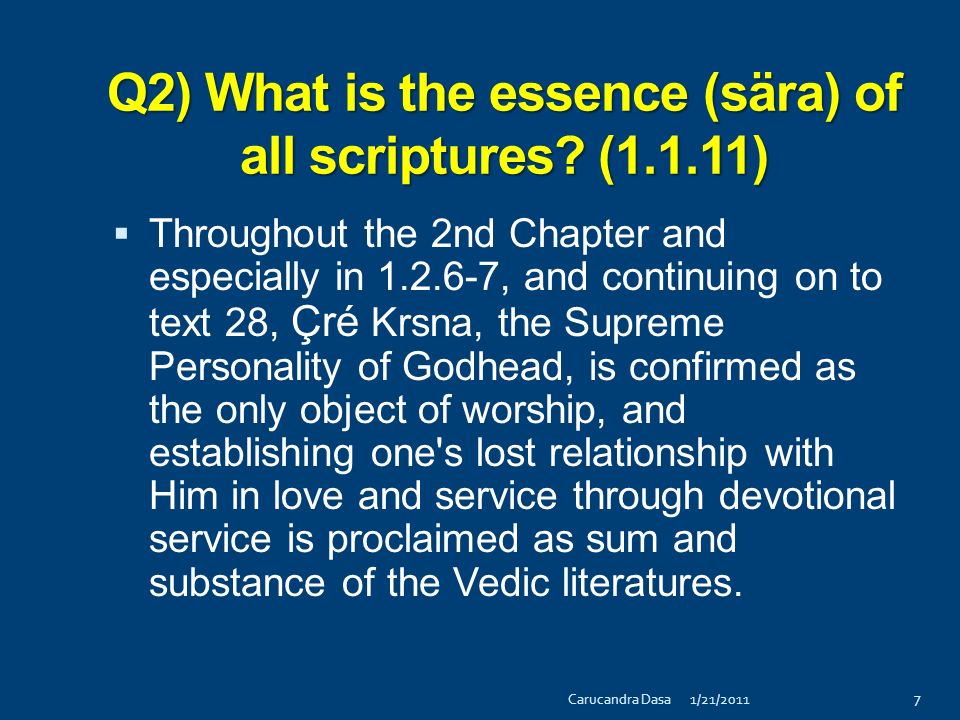 Q2) What is the essence (sära) of all scriptures? (1.1.11)

▪ Throughout the 2nd Chapter and especially in 1.2.6-7, and continuing on to text 28, Çré Krsna, the Supreme Personality of Godhead, is confirmed as the only object of worship, and establishing one's lost relationship with Him in love and service through devotional service is proclaimed as sum and substance of the Vedic literatures.

Carucandra Dasa 1/21/2011 7